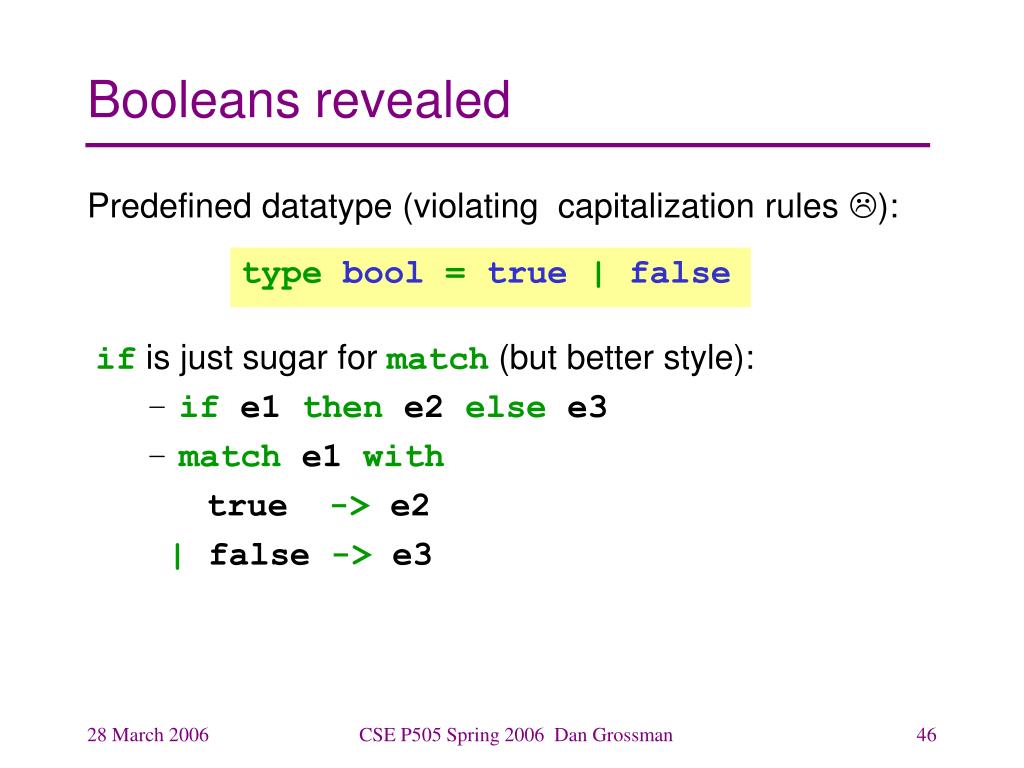 Booleans revealed

Predefined datatype (violating capitalization rules ☹):

type bool = true | false

if is just sugar for match (but better style):

– if e1 then e2 else e3
– match e1 with
true -> e2
| false -> e3

28 March 2006

CSE P505 Spring 2006 Dan Grossman

46